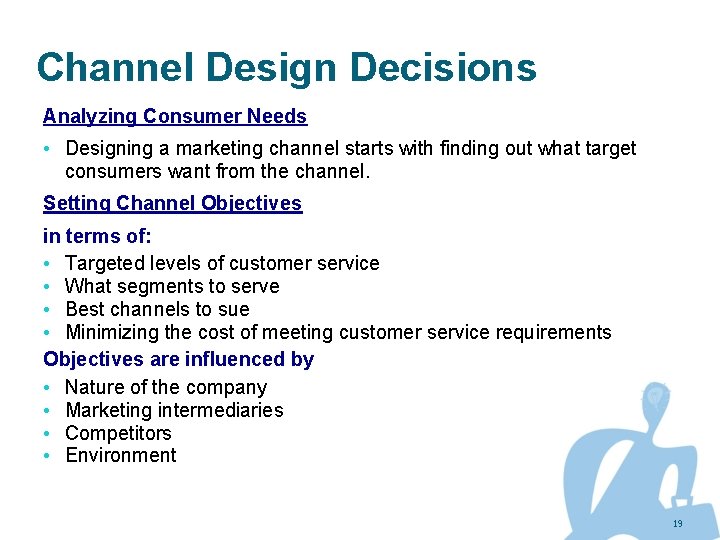 Channel Design Decisions

Analyzing Consumer Needs

• Designing a marketing channel starts with finding out what target consumers want from the channel.

Setting Channel Objectives

in terms of:

• Targeted levels of customer service
• What segments to serve
• Best channels to sue
• Minimizing the cost of meeting customer service requirements

Objectives are influenced by

• Nature of the company
• Marketing intermediaries
• Competitors
• Environment

19